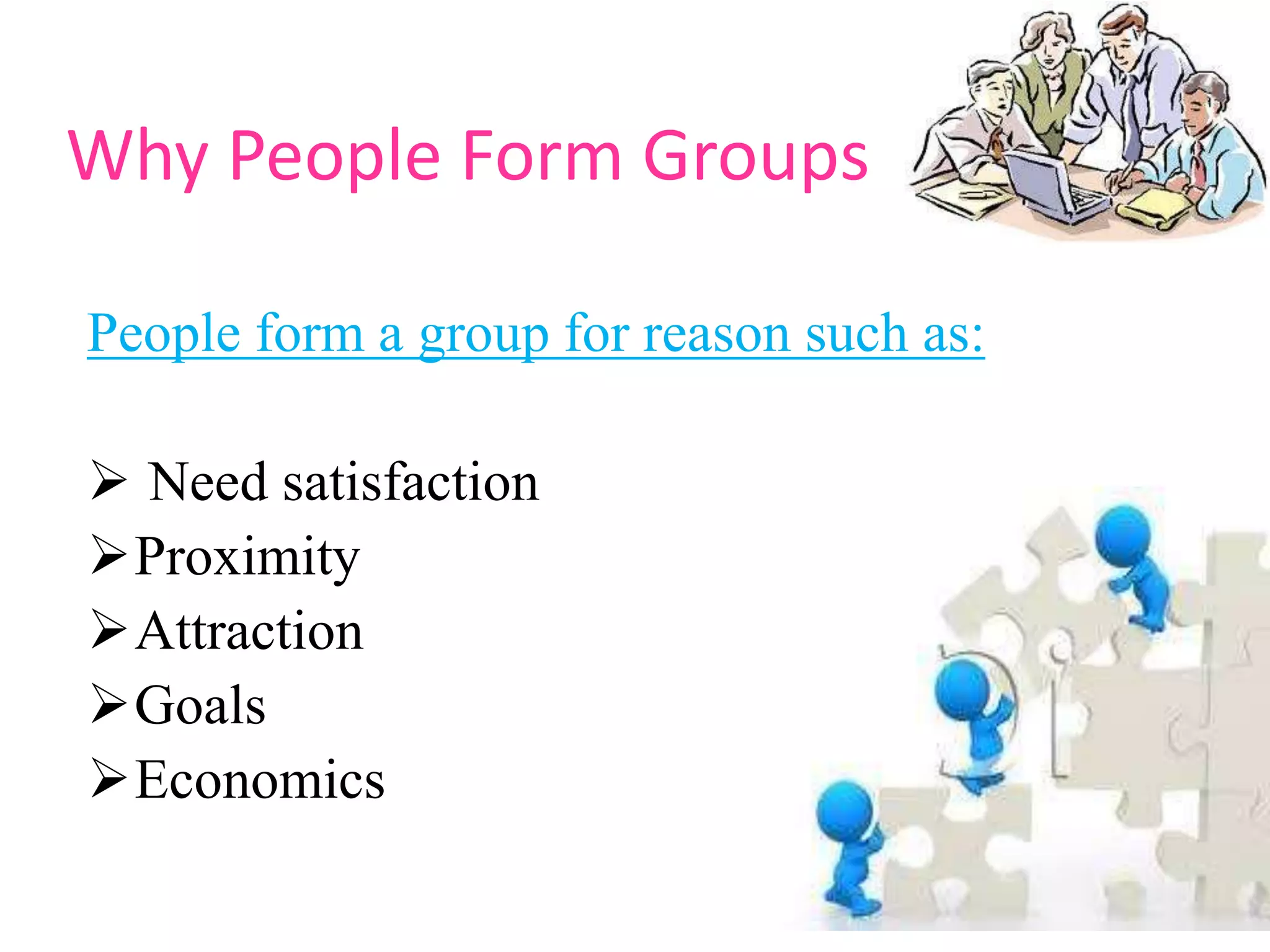 Why People Form Groups

People form a group for reason such as:

➢ Need satisfaction
➢ Proximity
➢ Attraction
➢ Goals
➢ Economics